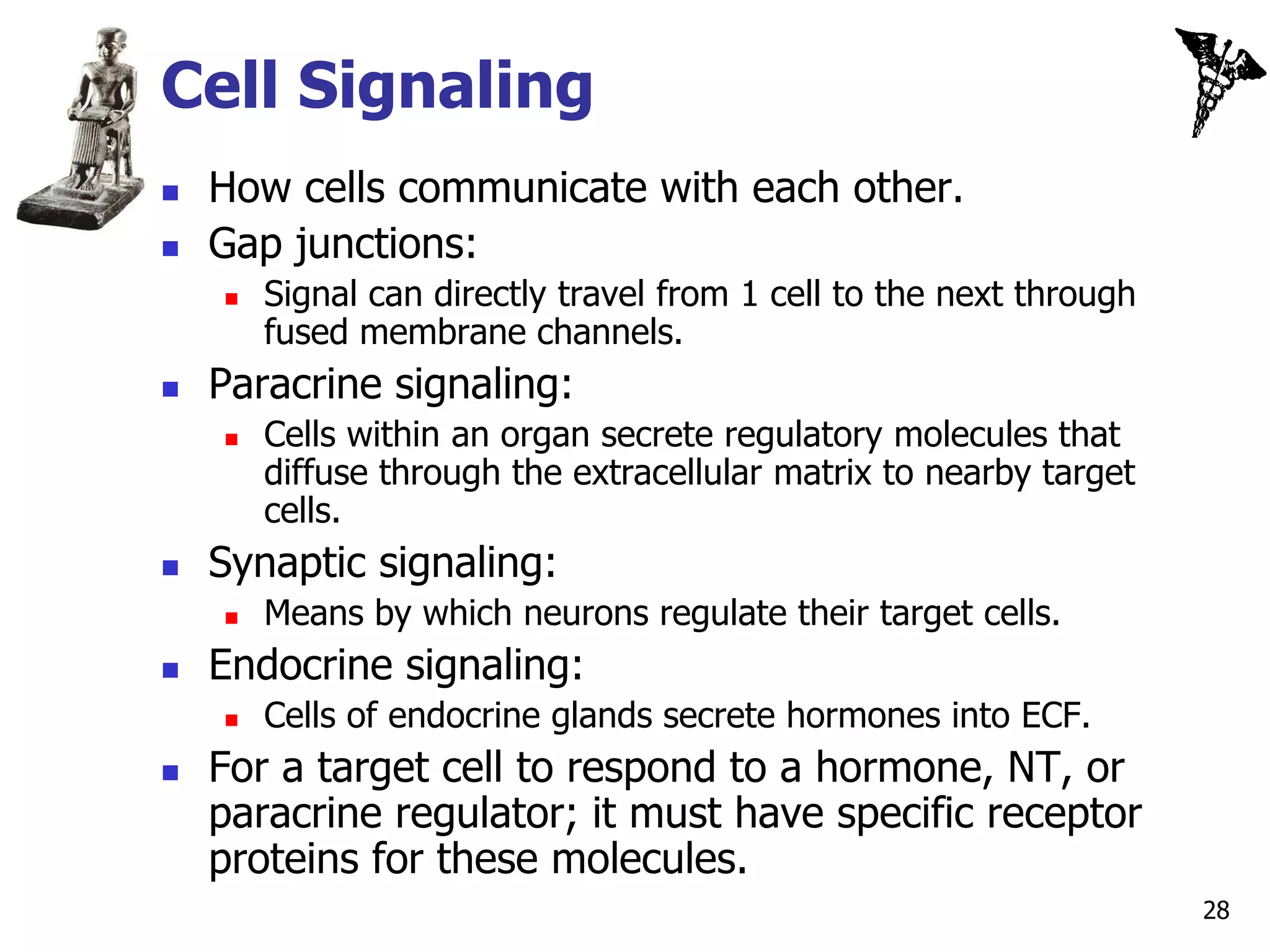 Cell Signaling

- How cells communicate with each other.
- Gap junctions:
  - Signal can directly travel from 1 cell to the next through fused membrane channels.
- Paracrine signaling:
  - Cells within an organ secrete regulatory molecules that diffuse through the extracellular matrix to nearby target cells.
- Synaptic signaling:
  - Means by which neurons regulate their target cells.
- Endocrine signaling:
  - Cells of endocrine glands secrete hormones into ECF.
- For a target cell to respond to a hormone, NT, or paracrine regulator; it must have specific receptor proteins for these molecules.

28